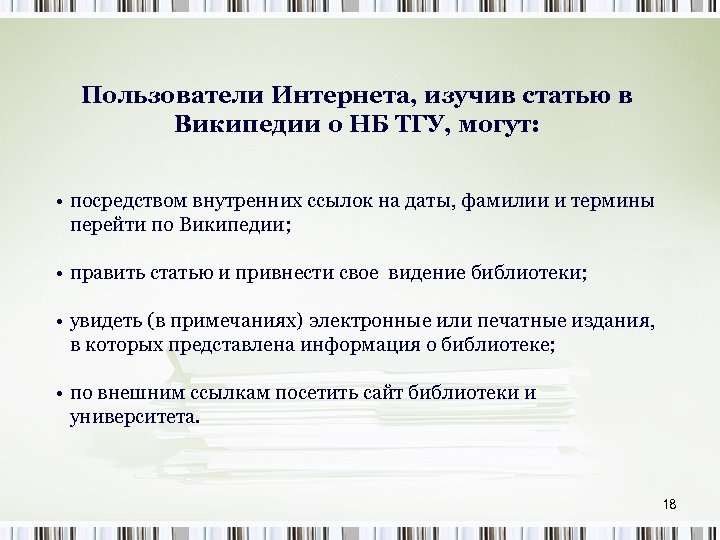 Пользователи Интернета, изучив статью в Википедии о НБ ТГУ, могут:

• посредством внутренних ссылок на даты, фамилии и термины перейти по Википедии;

• править статью и привнести свое видение библиотеки;

• увидеть (в примечаниях) электронные или печатные издания, в которых представлена информация о библиотеке;

• по внешним ссылкам посетить сайт библиотеки и университета.

18